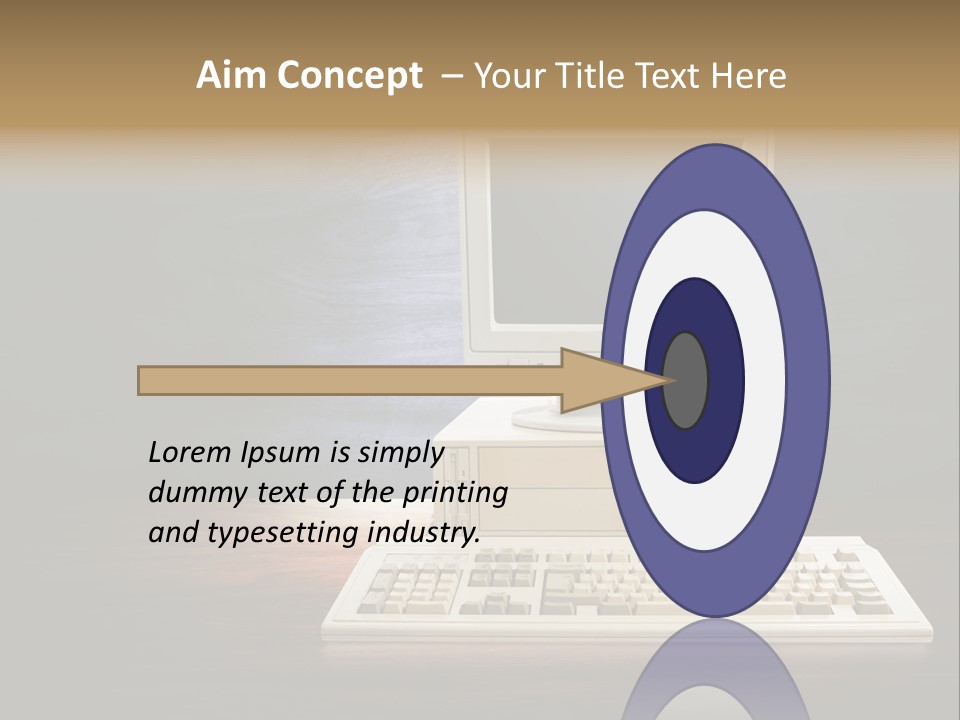 Aim Concept – Your Title Text Here

Lorem Ipsum is simply dummy text of the printing and typesetting industry.